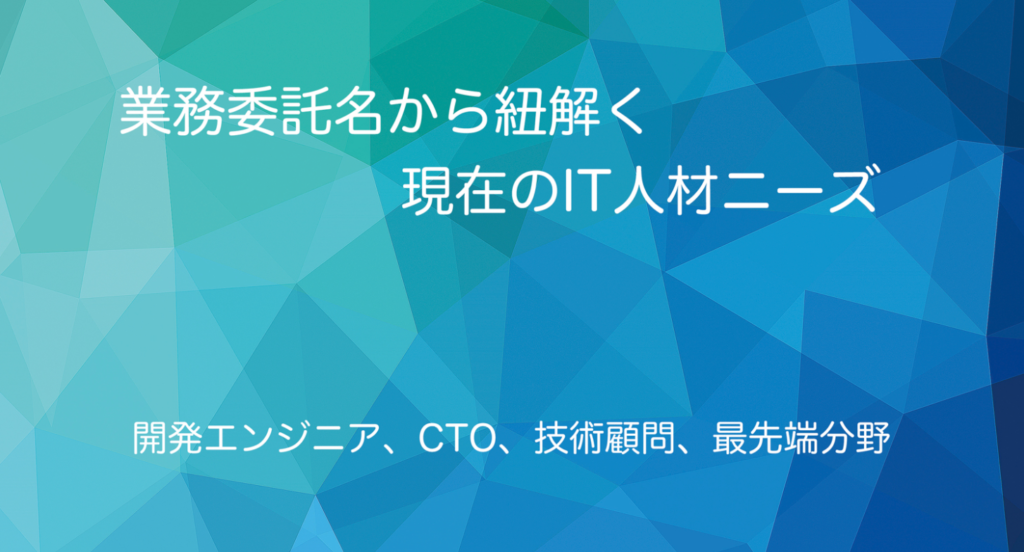 業務委託名から紐解く
現在のIT人材ニーズ

開発エンジニア、CTO、技術顧問、最先端分野